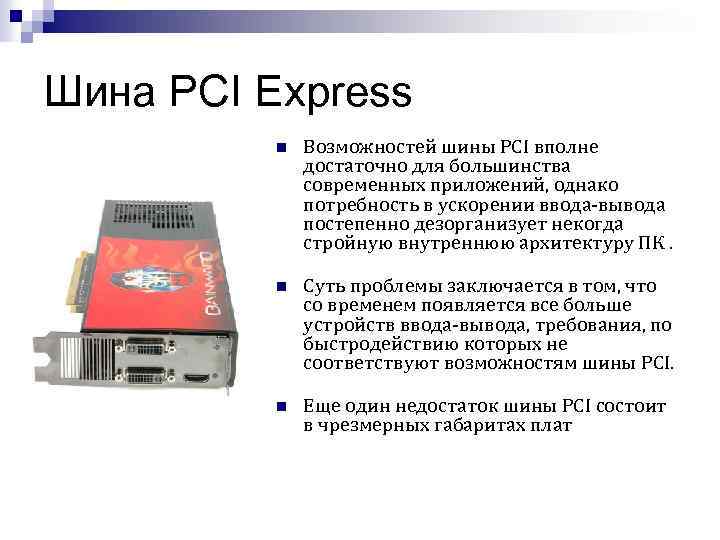 Шина PCI Express

Возможностей шины PCI вполне достаточно для большинства современных приложений, однако потребность в ускорении ввода-вывода постепенно дезорганизует некогда стройную внутреннюю архитектуру ПК .

Суть проблемы заключается в том, что со временем появляется все больше устройств ввода-вывода, требования, по быстродействию которых не соответствуют возможностям шины PCI.

Еще один недостаток шины PCI состоит в чрезмерных габаритах плат

GAINWARD